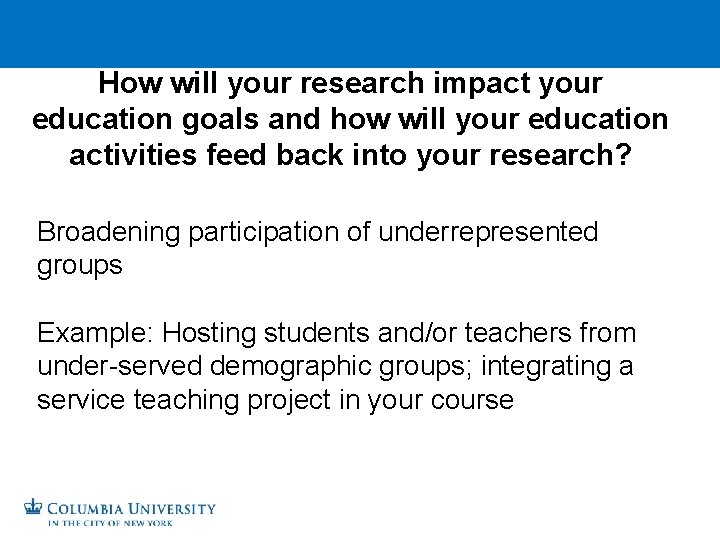 How will your research impact your education goals and how will your education activities feed back into your research?

Broadening participation of underrepresented groups

Example: Hosting students and/or teachers from under-served demographic groups; integrating a service teaching project in your course

COLUMBIA UNIVERSITY
IN THE CITY OF NEW YORK